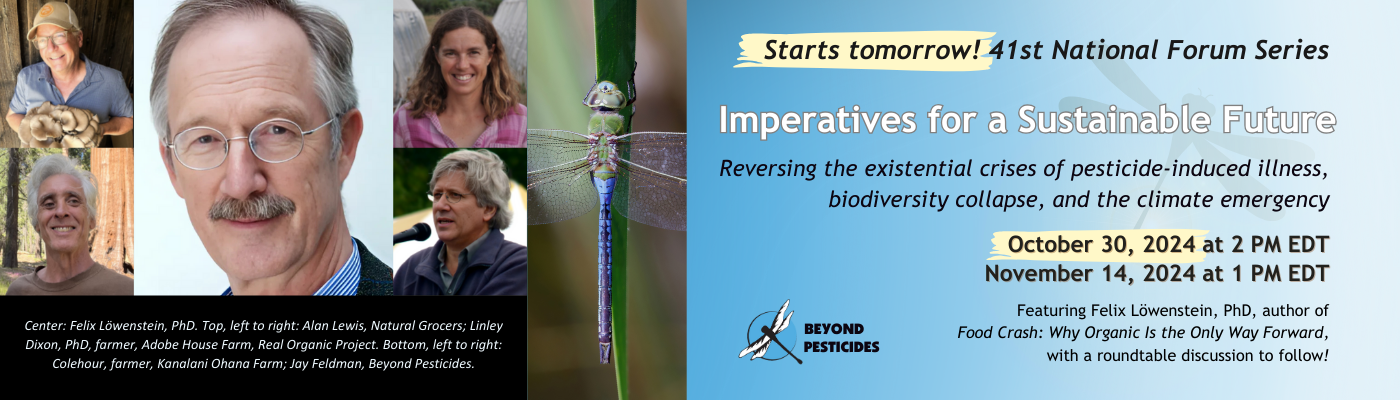 Center: Felix Löwenstein, PhD. Top, left to right: Alan Lewis, Natural Grocers; Linley Dixon, PhD, farmer, Adobe House Farm, Real Organic Project. Bottom, left to right: Colehour, farmer, Kanalani Ohana Farm; Jay Feldman, Beyond Pesticides.

Starts tomorrow! 41st National Forum Series

Imperatives for a Sustainable Future

Reversing the existential crises of pesticide-induced illness, biodiversity collapse, and the climate emergency

October 30, 2024 at 2 PM EDT
November 14, 2024 at 1 PM EDT

BEYOND PESTICIDES

Featuring Felix Löwenstein, PhD, author of Food Crash: Why Organic Is the Only Way Forward, with a roundtable discussion to follow!